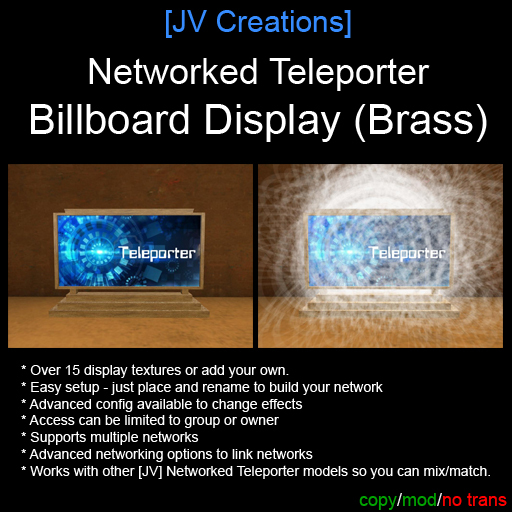 [JV Creations]

Networked Teleporter
Billboard Display (Brass)

Teleporter

Teleporter

* Over 15 display textures or add your own.
* Easy setup - just place and rename to build your network
* Advanced config available to change effects
* Access can be limited to group or owner
* Supports multiple networks
* Advanced networking options to link networks
* Works with other [JV] Networked Teleporter models so you can mix/match.

copy/mod/no trans